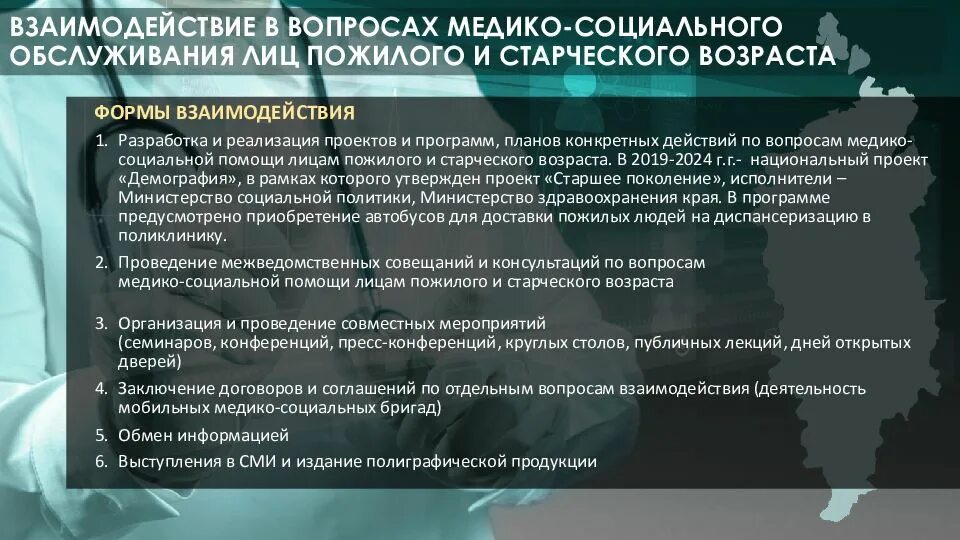 ВЗАИМОДЕЙСТВИЕ В ВОПРОСАХ МЕДИКО-СОЦИАЛЬНОГО ОБСЛУЖИВАНИЯ ЛИЦ ПОЖИЛОГО И СТАРЧЕСКОГО ВОЗРАСТА

ФОРМЫ ВЗАИМОДЕЙСТВИЯ

1. Разработка и реализация проектов и программ, планов конкретных действий по вопросам медико-социальной помощи лицам пожилого и старческого возраста. В 2019-2024 г.г.- национальный проект «Демография», в рамках которого утвержден проект «Старшее поколение», исполнители – Министерство социальной политики, Министерство здравоохранения края. В программе предусмотрено приобретение автобусов для доставки пожилых людей на диспансеризацию в поликлинику.

2. Проведение межведомственных совещаний и консультаций по вопросам медико-социальной помощи лицам пожилого и старческого возраста

3. Организация и проведение совместных мероприятий (семинаров, конференций, пресс-конференций, круглых столов, публичных лекций, дней открытых дверей)

4. Заключение договоров и соглашений по отдельным вопросам взаимодействия (деятельность мобильных медико-социальных бригад)

5. Обмен информацией

6. Выступления в СМИ и издание полиграфической продукции